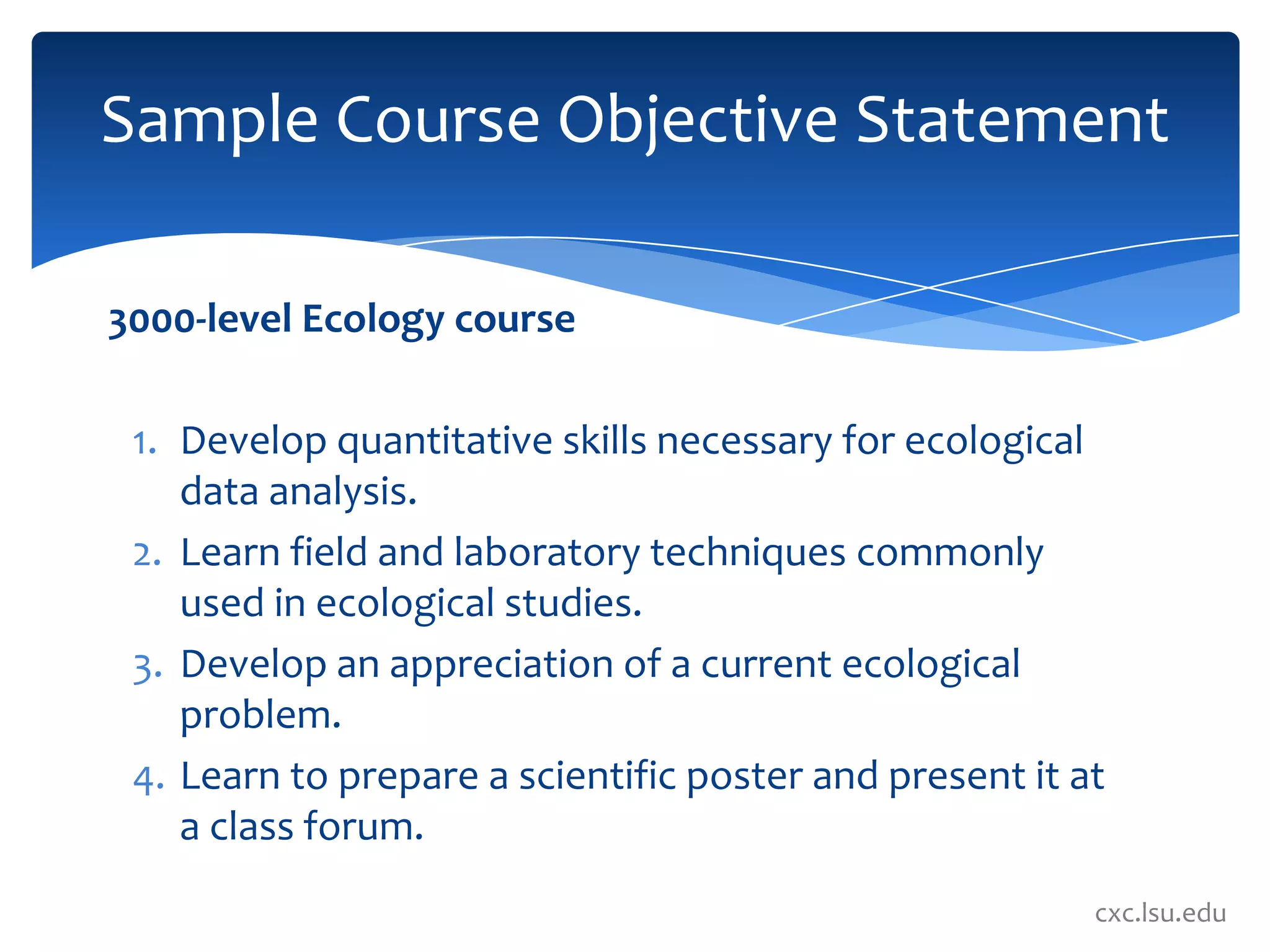 Sample Course Objective Statement

3000-level Ecology course

1. Develop quantitative skills necessary for ecological data analysis.
2. Learn field and laboratory techniques commonly used in ecological studies.
3. Develop an appreciation of a current ecological problem.
4. Learn to prepare a scientific poster and present it at a class forum.

cxc.lsu.edu